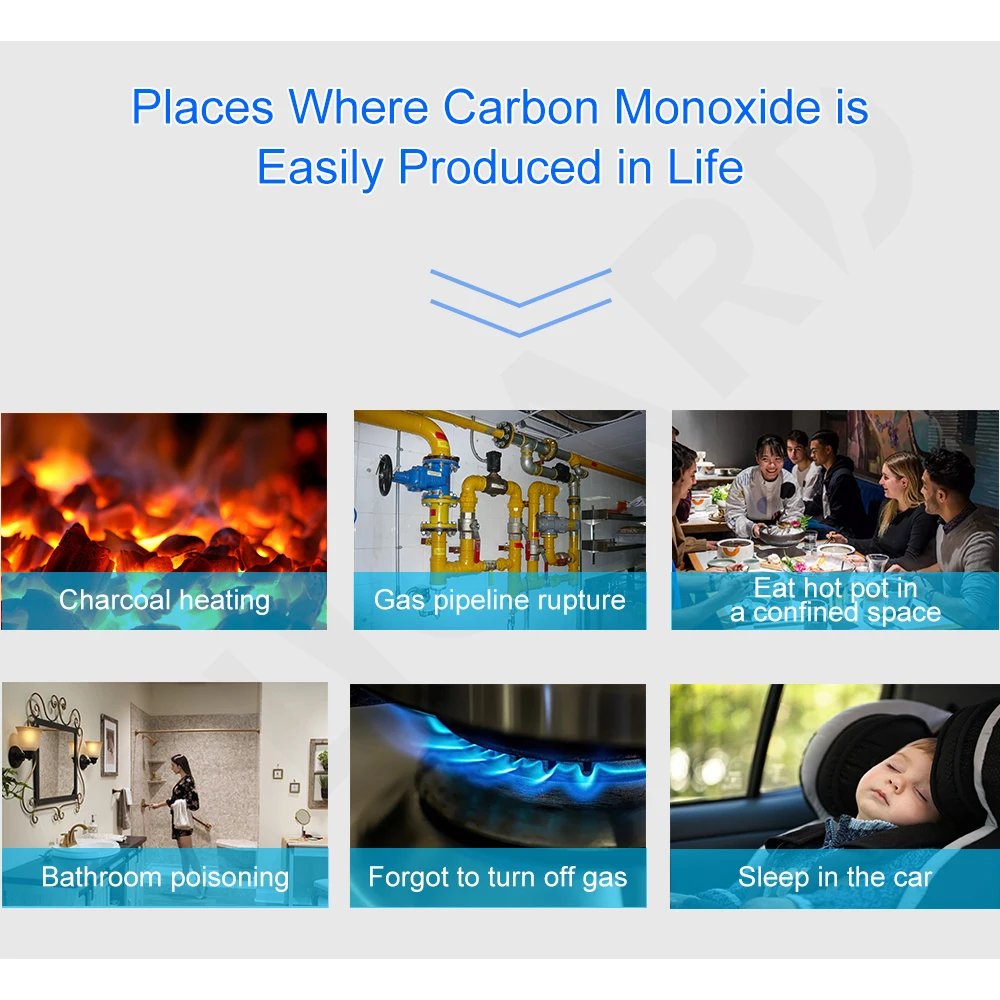 Places Where Carbon Monoxide is Easily Produced in Life

Charcoal heating

Gas pipeline rupture

Eat hot pot in a confined space

Bathroom poisoning

Forgot to turn off gas

Sleep in the car